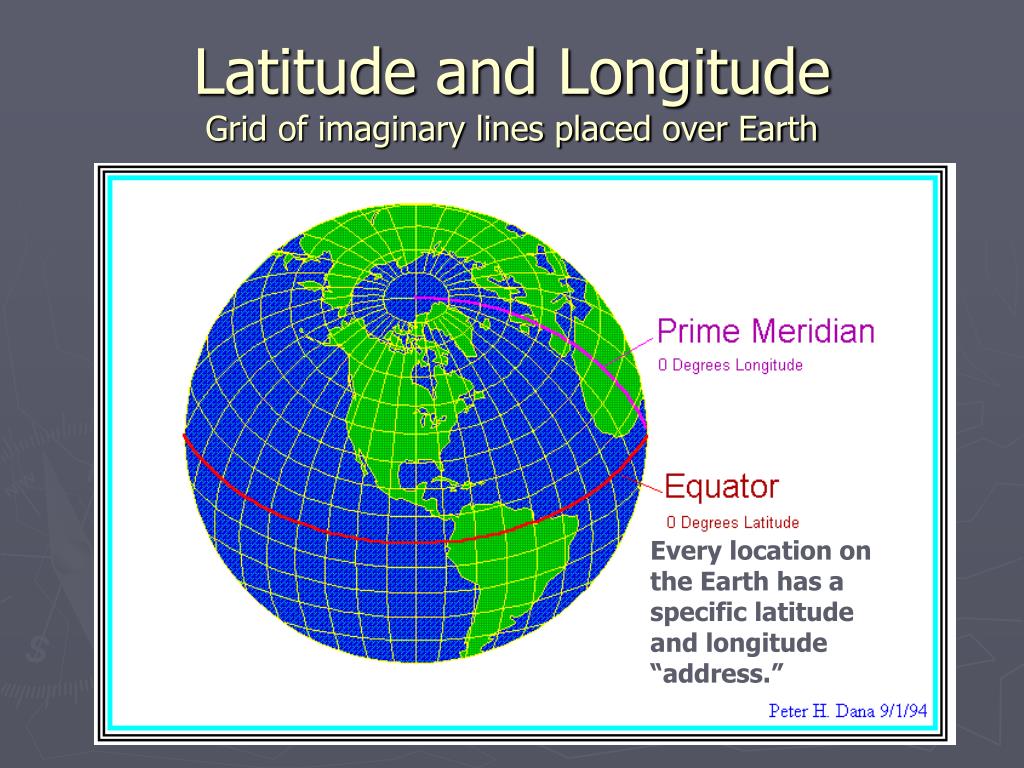 Latitude and Longitude
Grid of imaginary lines placed over Earth

Prime Meridian
0 Degrees Longitude

Equator
0 Degrees Latitude

Every location on the Earth has a specific latitude and longitude “address.”

Peter H. Dana 9/1/94